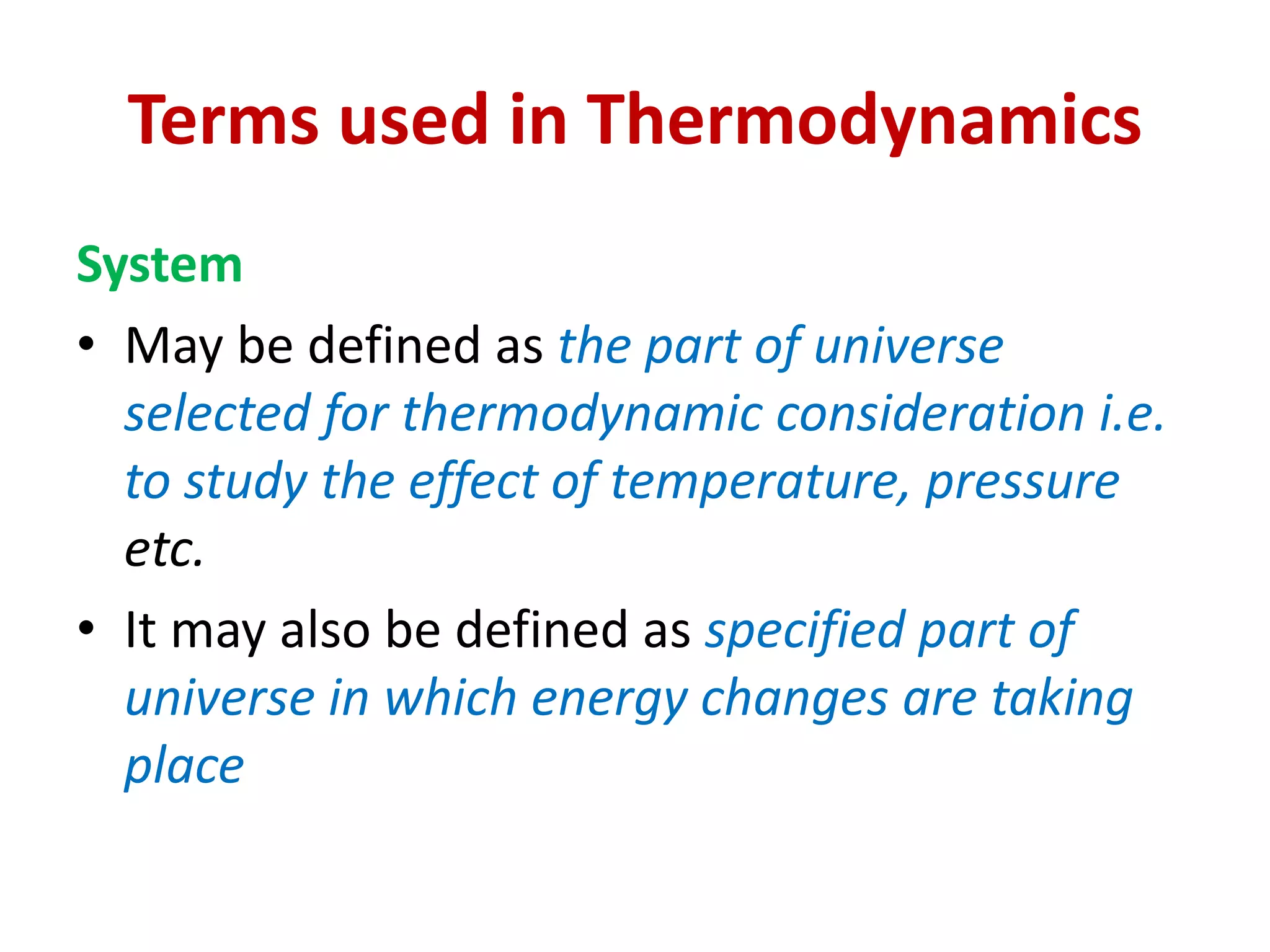 Terms used in Thermodynamics

System

• May be defined as the part of universe selected for thermodynamic consideration i.e. to study the effect of temperature, pressure etc.

• It may also be defined as specified part of universe in which energy changes are taking place